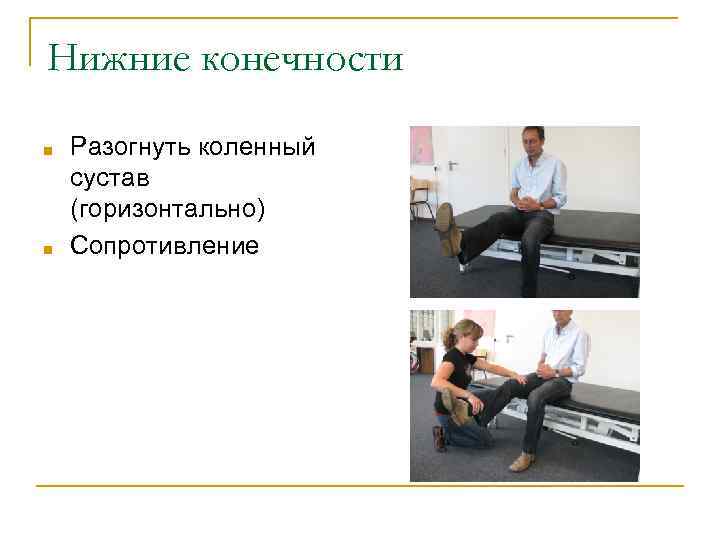 Нижние конечности

Разогнуть коленный сустав (горизонтально)

Сопротивление